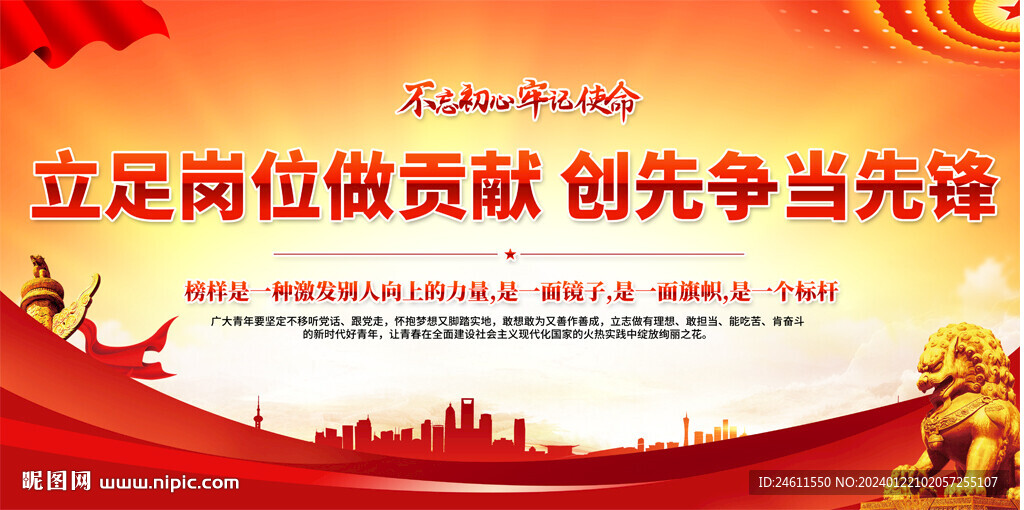 不忘初心牢记使命

立足岗位做贡献 创先争当先锋

榜样是一种激发别人向上的力量,是一面镜子,是一面旗帜,是一个标杆

广大青年要坚定不移听党话、跟党走,怀抱梦想又脚踏实地,敢想敢为又善作善成,立志做有理想、敢担当、能吃苦、肯奋斗的新时代好青年,让青春在全面建设社会主义现代化国家的火热实践中绽放绚丽之花。

昵图网 www.nipic.com

ID:24611550 NO:20240122102057255107